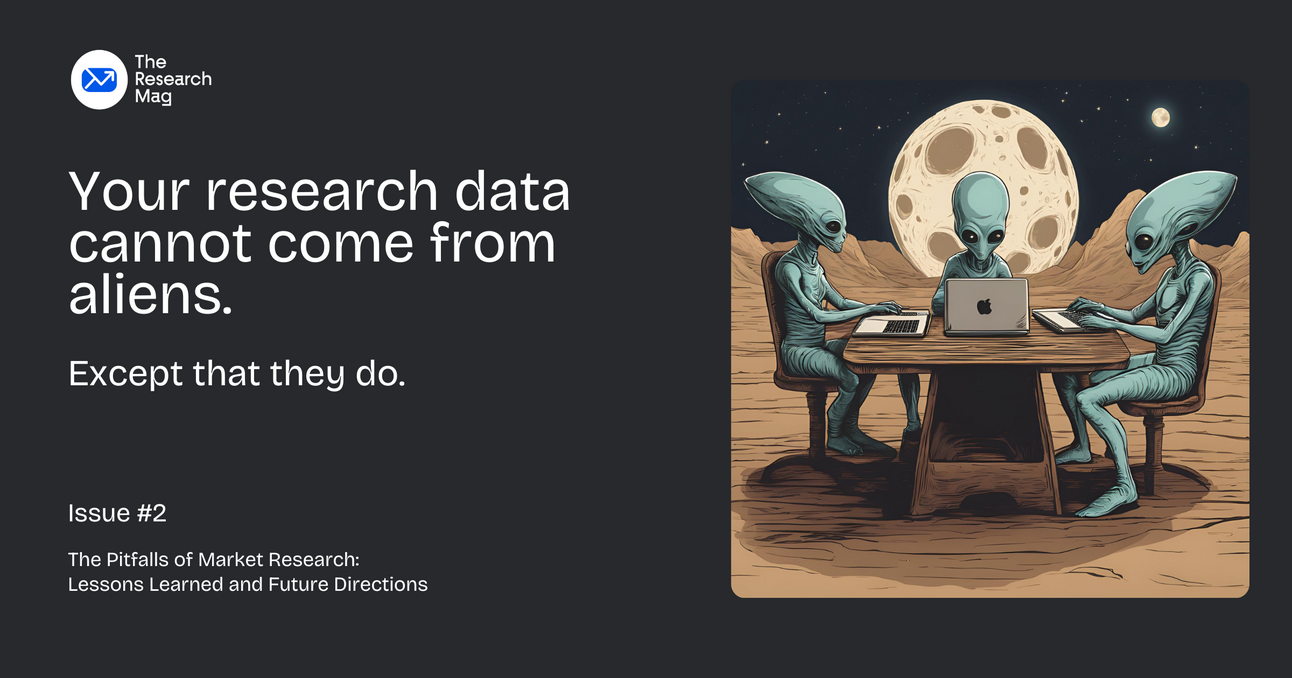 The Research Mag

Your research data cannot come from aliens.

Except that they do.

Issue #2

The Pitfalls of Market Research: Lessons Learned and Future Directions